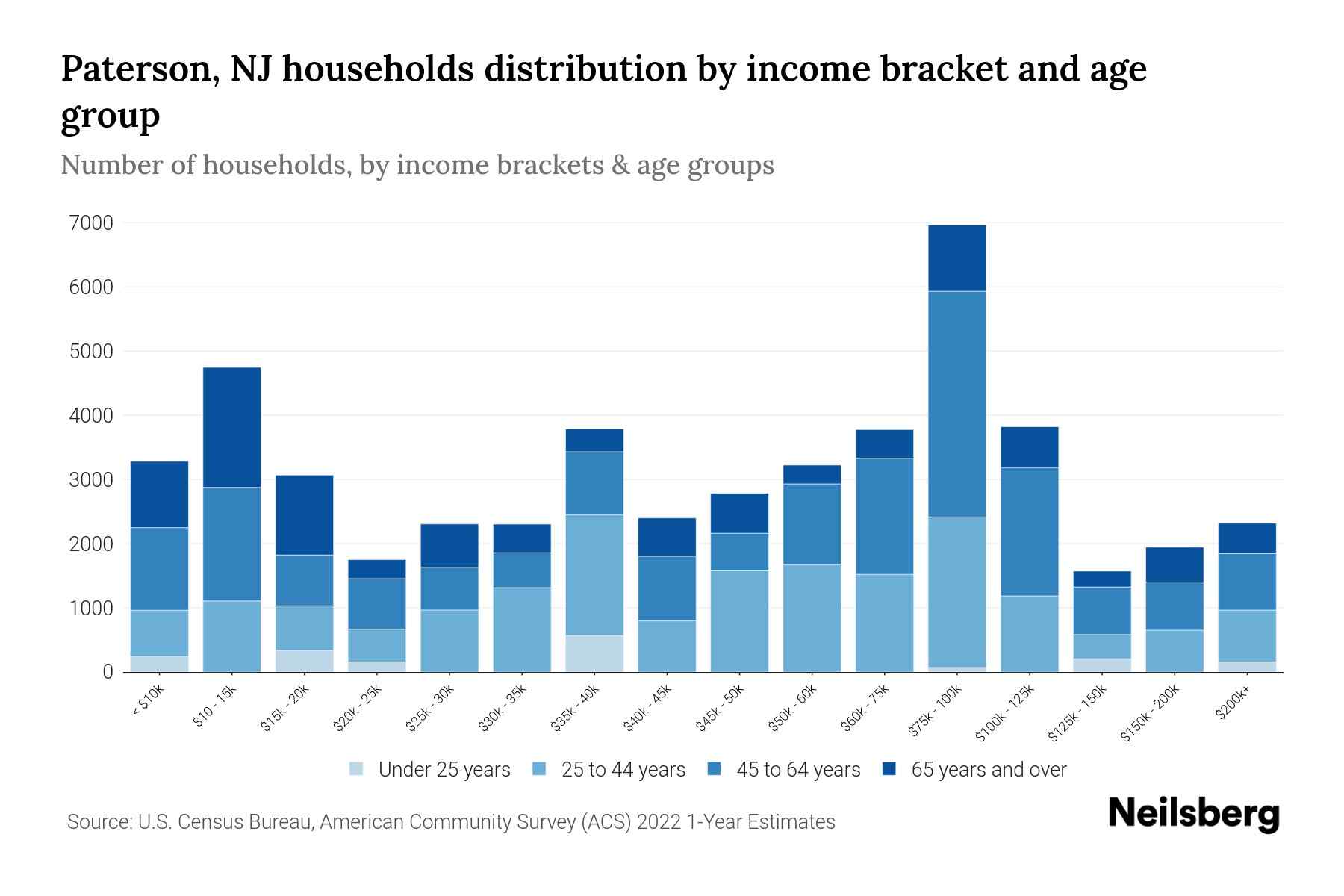 Paterson, NJ households distribution by income bracket and age group

Number of households, by income brackets & age groups

7000
6000
5000
4000
3000
2000
1000
0

< $10k
$10 - 15k
$15k - 20k
$20k - 25k
$25k - 30k
$30k - 35k
$35k - 40k
$40k - 45k
$45k - 50k
$50k - 60k
$60k - 75k
$75k - 100k
$100k - 125k
$125k - 150k
$150k - 200k
$200k+

Under 25 years
25 to 44 years
45 to 64 years
65 years and over

Source: U.S. Census Bureau, American Community Survey (ACS) 2022 1-Year Estimates

Neilsberg